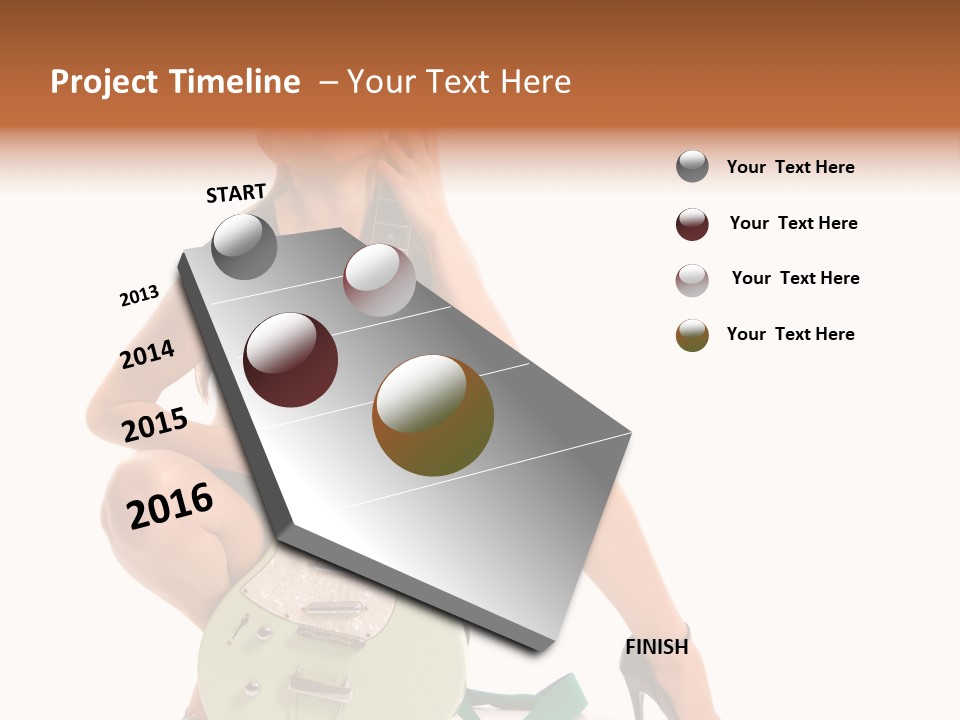 Project Timeline – Your Text Here

START

2013

2014

2015

2016

FINISH

Your Text Here

Your Text Here

Your Text Here

Your Text Here